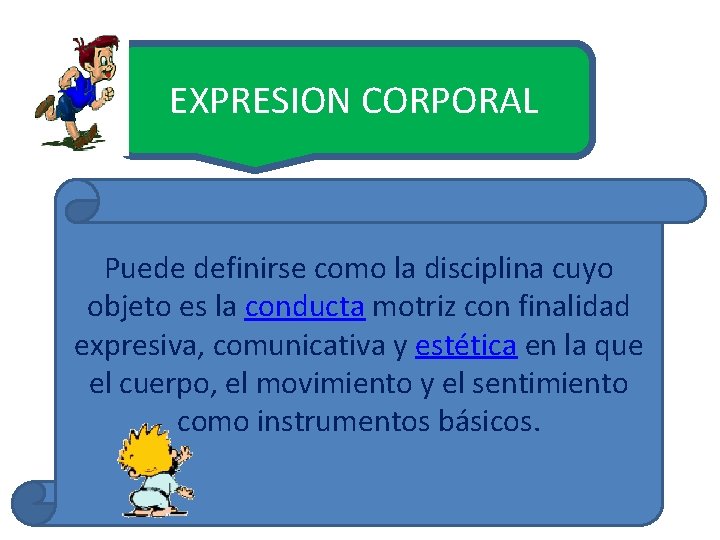 EXPRESION CORPORAL

Puede definirse como la disciplina cuyo objeto es la conducta motriz con finalidad expresiva, comunicativa y estética en la que el cuerpo, el movimiento y el sentimiento como instrumentos básicos.